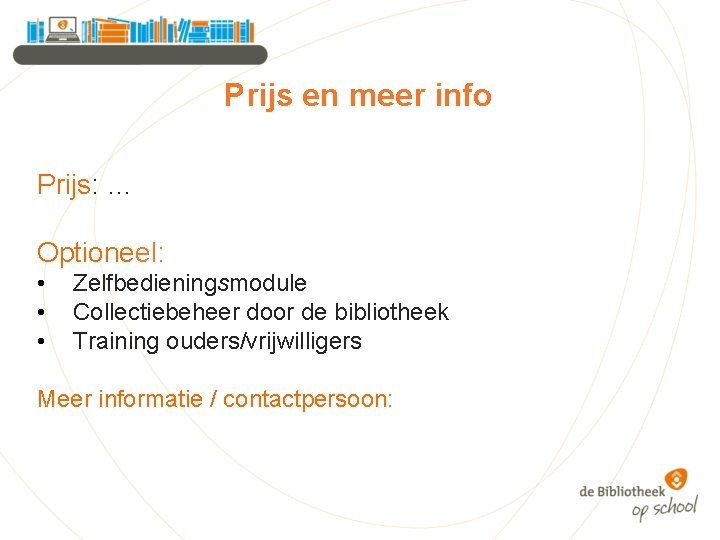 Prijs en meer info

Prijs: …

Optioneel:
• Zelfbedieningsmodule
• Collectiebeheer door de bibliotheek
• Training ouders/vrijwilligers

Meer informatie / contactpersoon:

de Bibliotheek op school